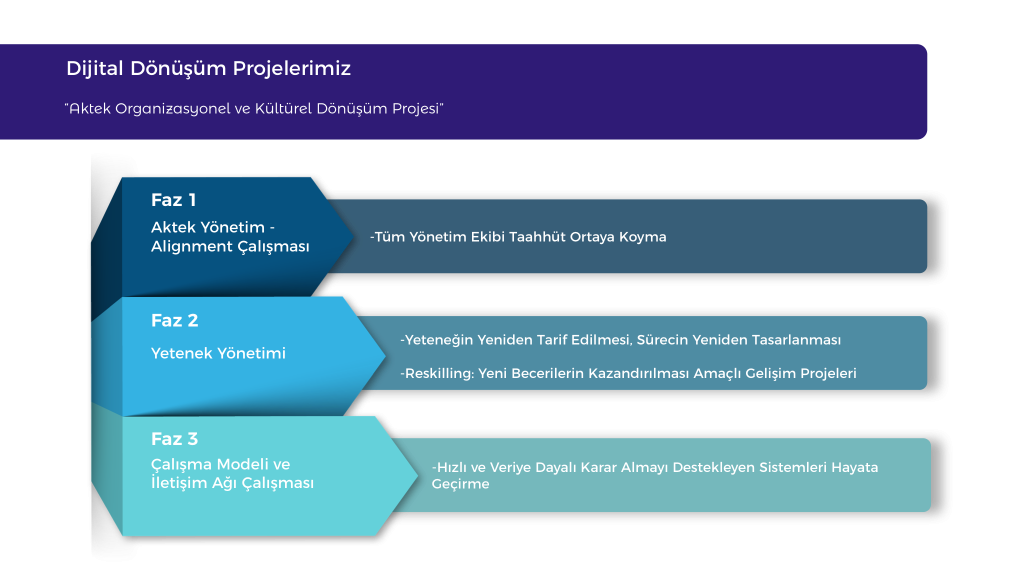 Dijital Dönüşüm Projelerimiz

"Aktek Organizasyonel ve Kültürel Dönüşüm Projesi"

Faz 1

Aktek Yönetim - Alignment Çalışması

-Tüm Yönetim Ekibi Taahhüt Ortaya Koyma

Faz 2

Yetenek Yönetimi

-Yeteneğin Yeniden Tarif Edilmesi, Sürecin Yeniden Tasarlanması

-Reskilling: Yeni Becerilerin Kazandırılması Amaçlı Gelişim Projeleri

Faz 3

Çalışma Modeli ve İletişim Ağı Çalışması

-Hızlı ve Veriye Dayalı Karar Almayı Destekleyen Sistemleri Hayata Geçirme